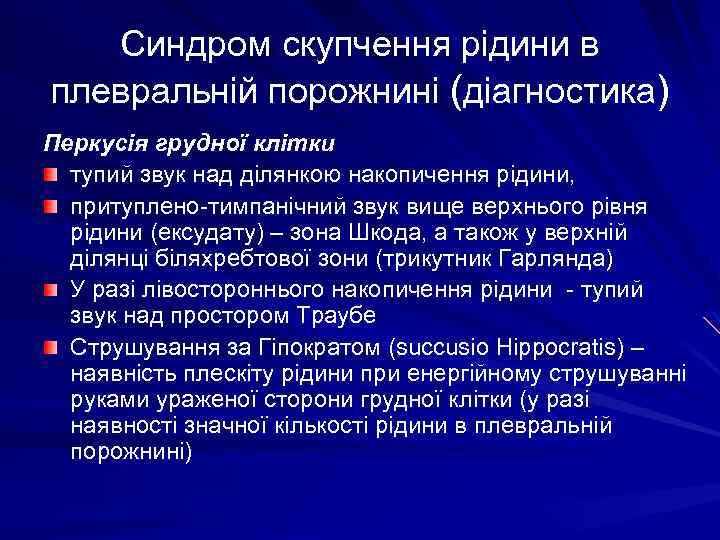 Синдром скупчення рідини в плевральній порожнині (діагностика)

Перкусія грудної клітки

тупий звук над ділянкою накопичення рідини,

притуплено-тимпанічний звук вище верхнього рівня рідини (ексудату) – зона Шкода, а також у верхній ділянці біляхребтової зони (трикутник Гарлянда)

У разі лівостороннього накопичення рідини - тупий звук над простором Траубе

Струшування за Гіпократом (succusio Hippocratis) – наявність плескіту рідини при енергійному струшуванні руками ураженої сторони грудної клітки (у разі наявності значної кількості рідини в плевральній порожнині)